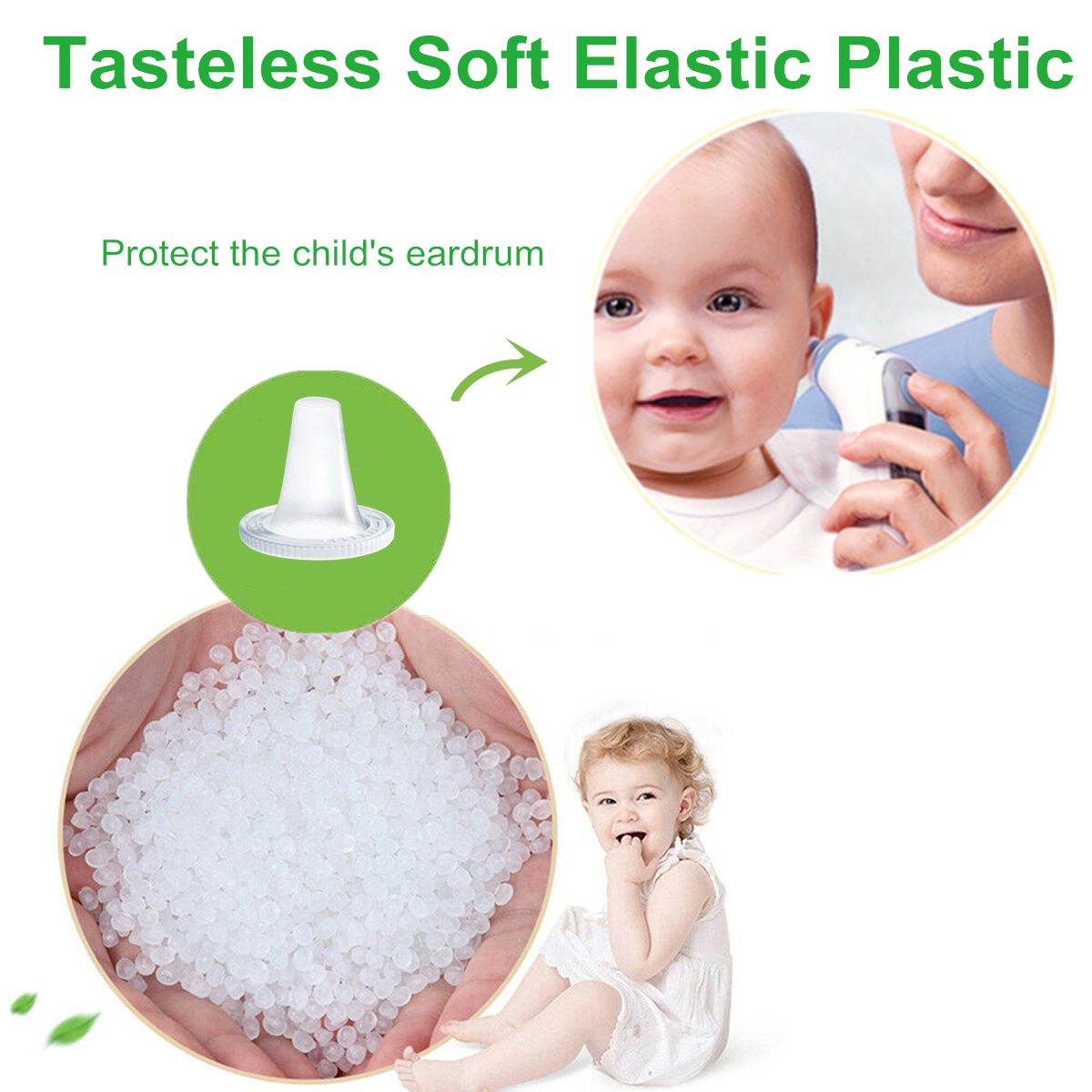 Tasteless Soft Elastic Plastic

Protect the child's eardrum